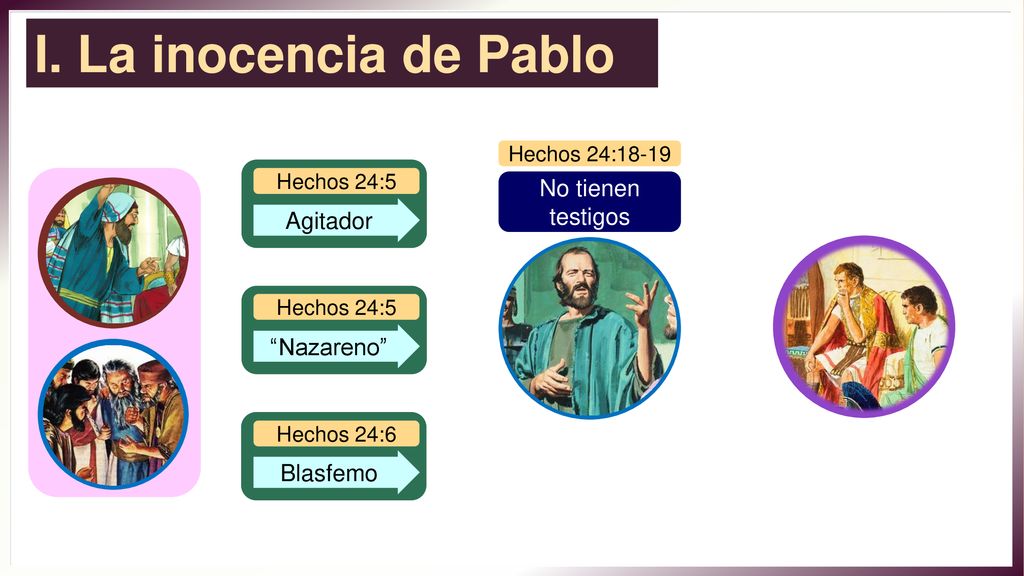 I. La inocencia de Pablo

Hechos 24:5
Agitador

Hechos 24:5
“Nazareno”

Hechos 24:6
Blasfemo

Hechos 24:18-19
No tienen testigos